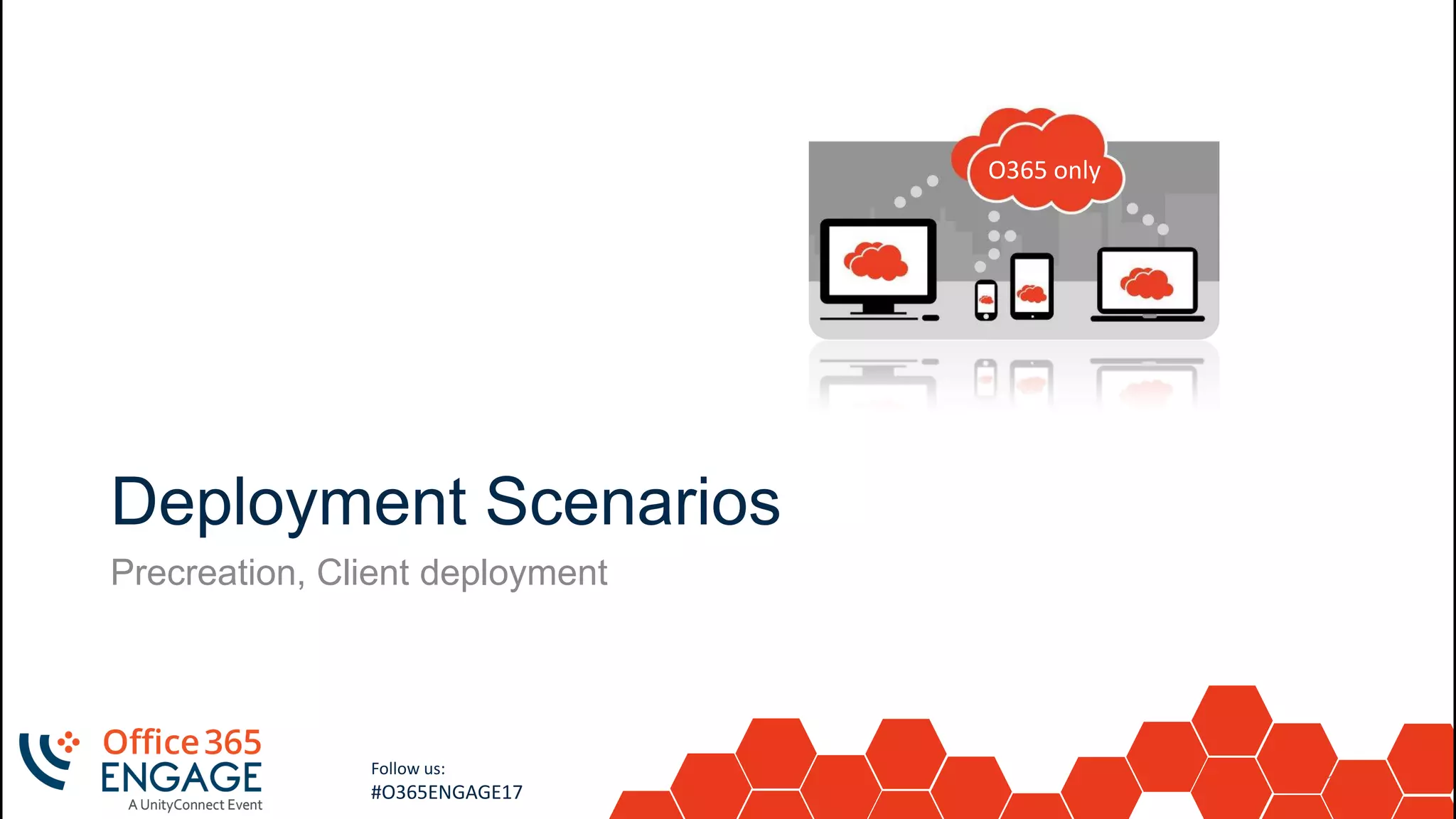 O365 only

Deployment Scenarios

Precreation, Client deployment

Office 365
ENGAGE
A UnityConnect Event

Follow us:
#O365ENGAGE17